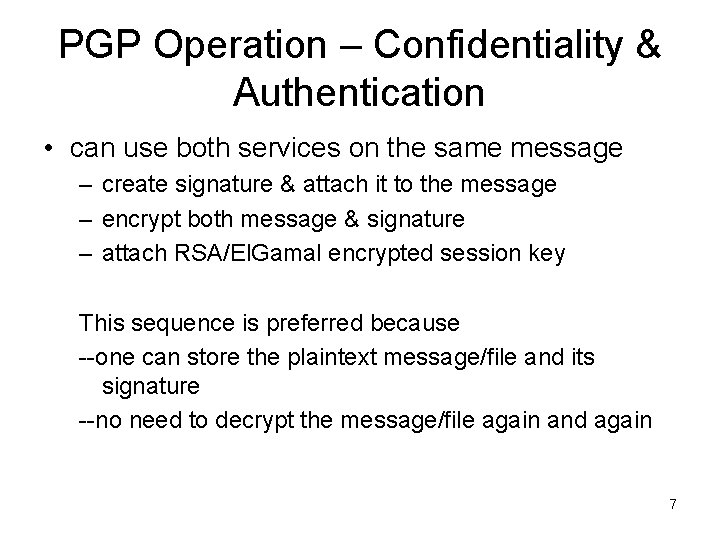 PGP Operation – Confidentiality & Authentication

• can use both services on the same message
– create signature & attach it to the message
– encrypt both message & signature
– attach RSA/ElGamal encrypted session key

This sequence is preferred because
--one can store the plaintext message/file and its signature
--no need to decrypt the message/file again and again

7